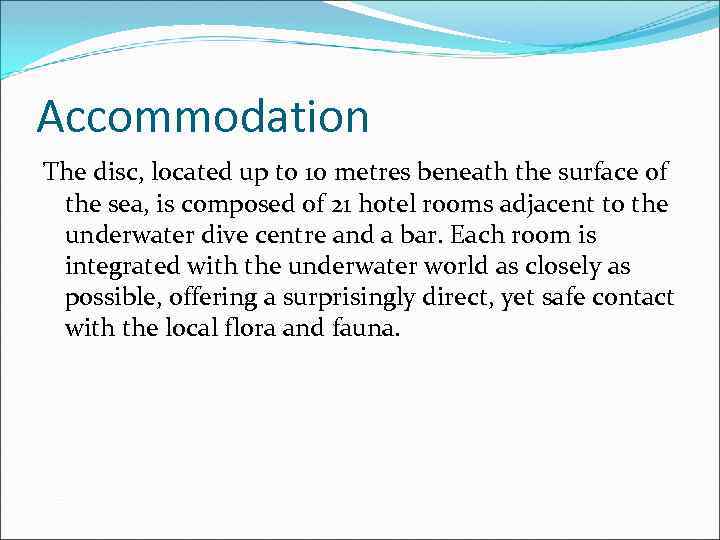 Accommodation

The disc, located up to 10 metres beneath the surface of the sea, is composed of 21 hotel rooms adjacent to the underwater dive centre and a bar. Each room is integrated with the underwater world as closely as possible, offering a surprisingly direct, yet safe contact with the local flora and fauna.